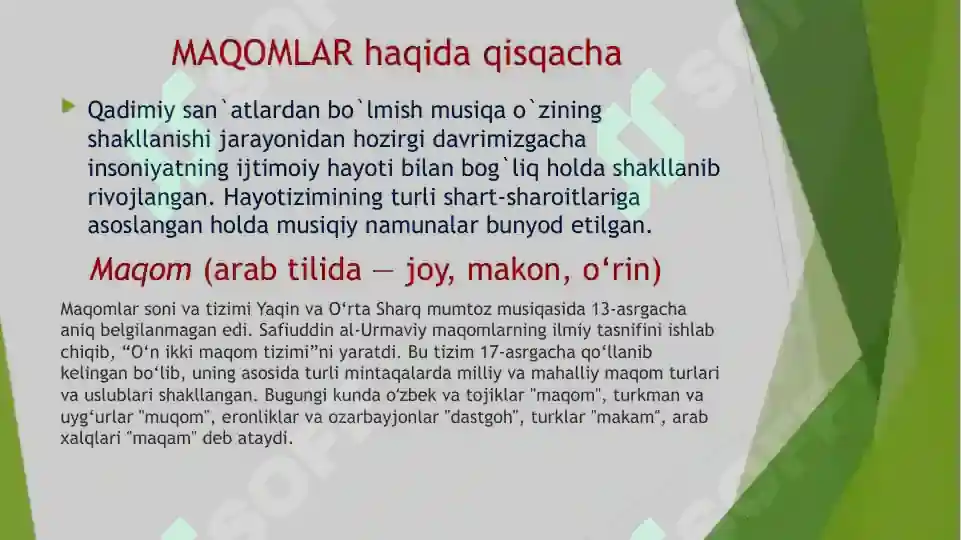 MAQOMLAR haqida qisqacha

Qadimiy san`atlardan bo`lmish musiqa o`zining shakllanishi jarayonidan hozirgi davrimizgacha insoniyatning ijtimoiy hayoti bilan bog`liq holda shakllanib rivojlangan. Hayotizimining turli shart-sharoitlariga asoslangan holda musiqiy namunalar bunyod etilgan.

Maqom (arab tilida — joy, makon, o‘rin)

Maqomlar soni va tizimi Yaqin va O‘rta Sharq mumtoz musiqasida 13-asrgacha aniq belgilanmagan edi. Safiuddin al-Urmaviy maqomlarning ilmiy tasnifini ishlab chiqib, “O‘n ikki maqom tizimi”ni yaratdi. Bu tizim 17-asrgacha qo‘llanib kelingan bo‘lib, uning asosida turli mintaqalarda milliy va mahalliy maqom turlari va uslublari shakllangan. Bugungi kunda o‘zbek va tojiklar "maqom", turkman va uyg‘urlar "muqom", eronliklar va ozarbayjonlar "dastgoh", turklar "makam", arab xalqlari "maqam" deb ataydi.